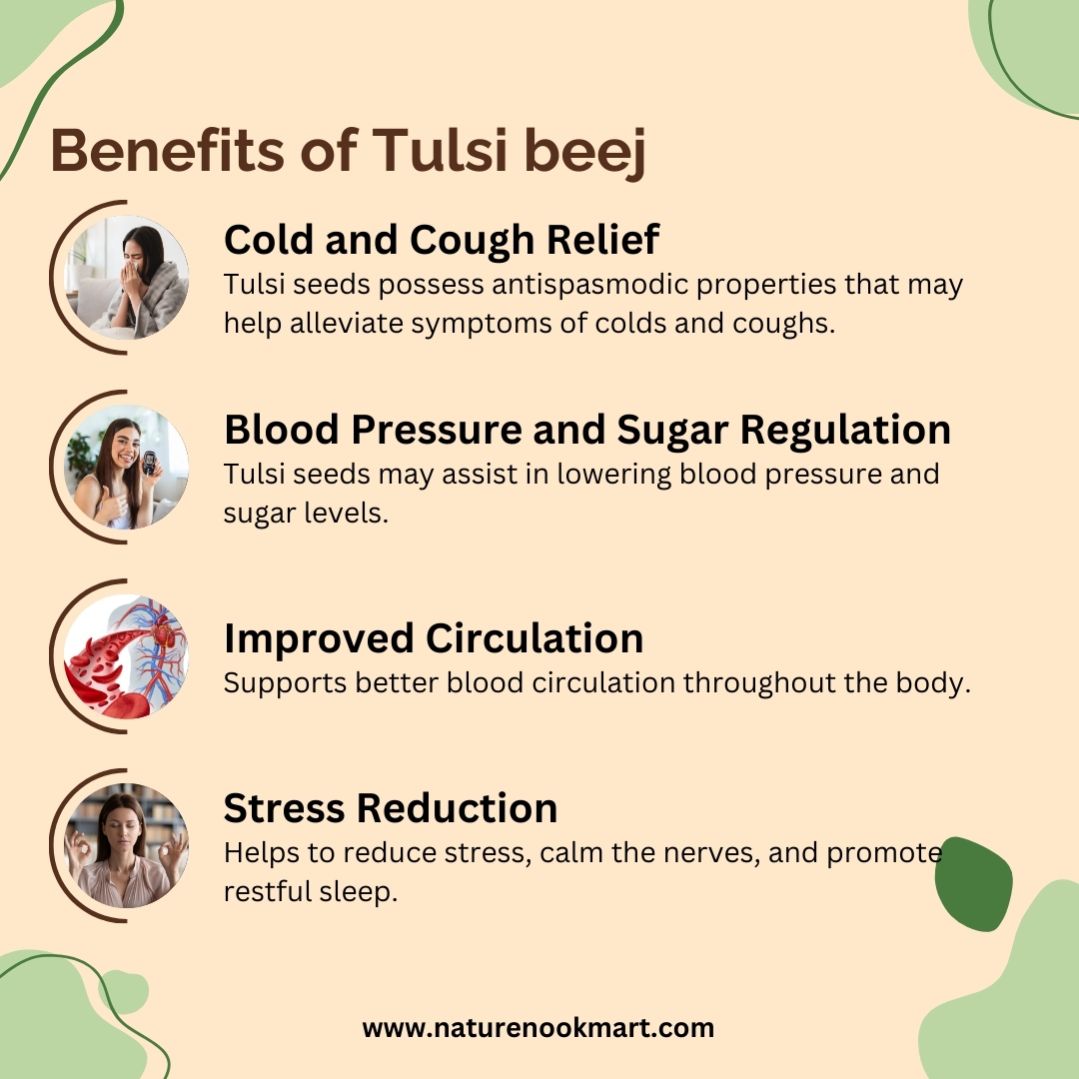 Benefits of Tulsi beej

Cold and Cough Relief
Tulsi seeds possess antispasmodic properties that may help alleviate symptoms of colds and coughs.

Blood Pressure and Sugar Regulation
Tulsi seeds may assist in lowering blood pressure and sugar levels.

Improved Circulation
Supports better blood circulation throughout the body.

Stress Reduction
Helps to reduce stress, calm the nerves, and promote restful sleep.

www.naturenookmart.com